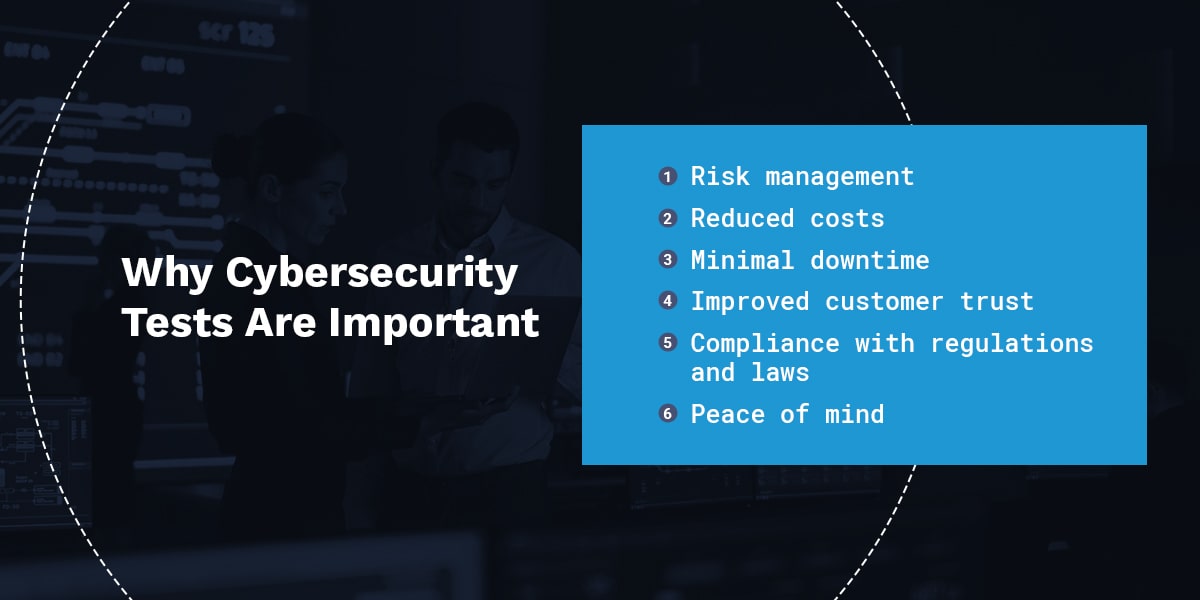 Why Cybersecurity Tests Are Important

1 Risk management
2 Reduced costs
3 Minimal downtime
4 Improved customer trust
5 Compliance with regulations and laws
6 Peace of mind